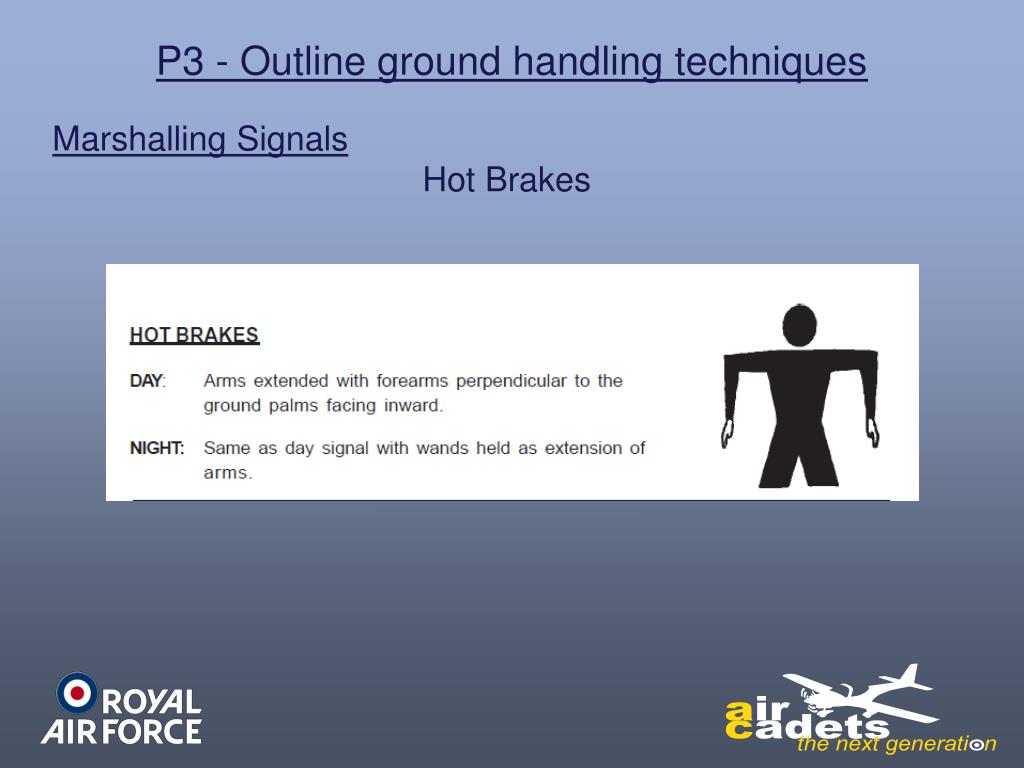 P3 - Outline ground handling techniques

Marshalling Signals

Hot Brakes

HOT BRAKES

DAY: Arms extended with forearms perpendicular to the ground palms facing inward.

NIGHT: Same as day signal with wands held as extension of arms.

ROYAL AIR FORCE

air cadets the next generation